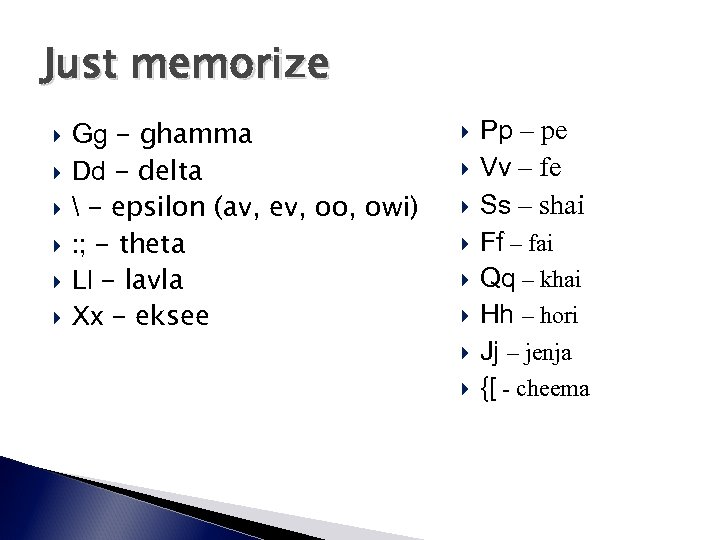 Just memorize

Gg – ghamma
Dd – delta
\ – epsilon (av, ev, oo, owi)
:; – theta
Ll – lavla
Xx – eksee

Pp – pe
Vv – fe
Ss – shai
Ff – fai
Qq – khai
Hh – hori
Jj – jenja
{[ - cheema